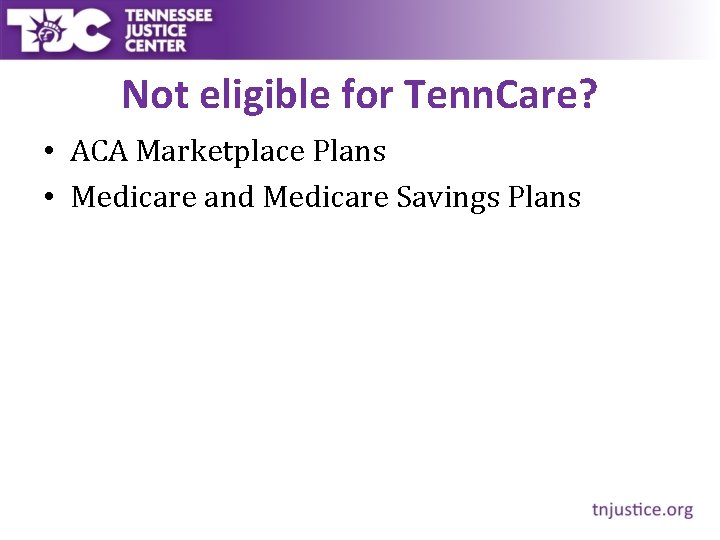 TJC TENNESSEE JUSTICE CENTER

Not eligible for TennCare?

• ACA Marketplace Plans
• Medicare and Medicare Savings Plans

tnjustice.org